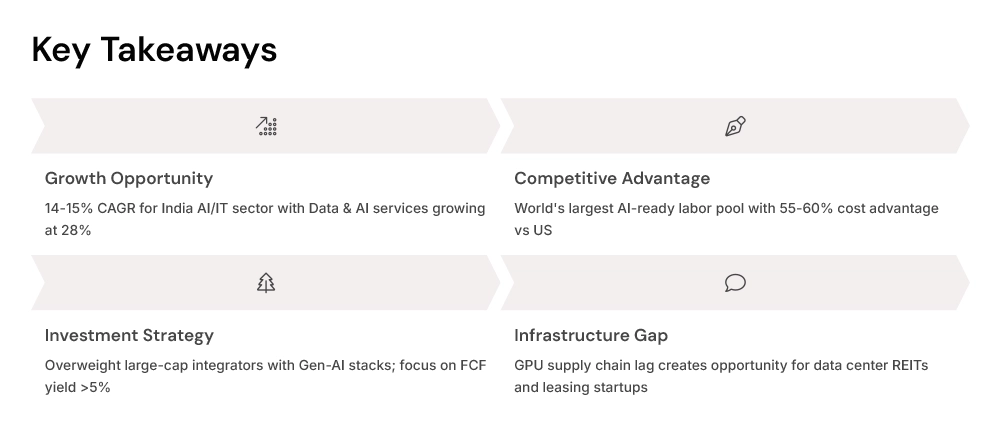 Key Takeaways

Growth Opportunity

14-15% CAGR for India AI/IT sector with Data & AI services growing at 28%

Competitive Advantage

World's largest AI-ready labor pool with 55-60% cost advantage vs US

Investment Strategy

Overweight large-cap integrators with Gen-AI stacks; focus on FCF yield >5%

Infrastructure Gap

GPU supply chain lag creates opportunity for data center REITs and leasing startups